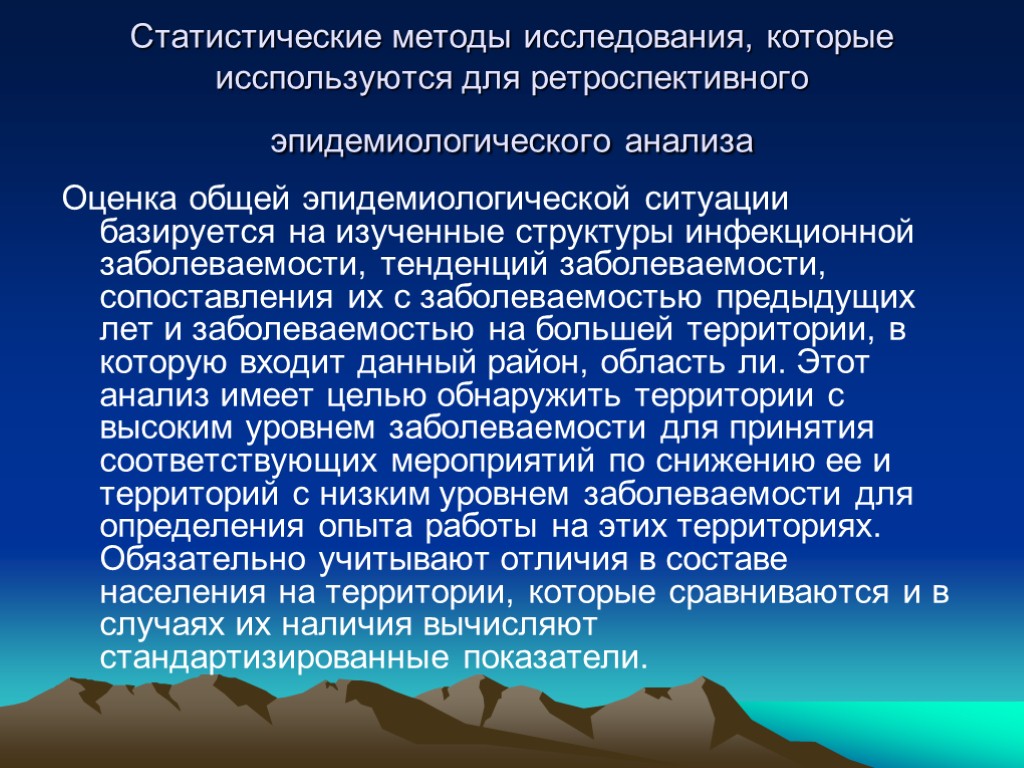 Статистические методы исследования, которые исспользуются для ретроспективного эпидемиологического анализа

Оценка общей эпидемиологической ситуации базируется на изученные структуры инфекционной заболеваемости, тенденций заболеваемости, сопоставления их с заболеваемостью предыдущих лет и заболеваемостью на большей территории, в которую входит данный район, область ли. Этот анализ имеет целью обнаружить территории с высоким уровнем заболеваемости для принятия соответствующих мероприятий по снижению ее и территорий с низким уровнем заболеваемости для определения опыта работы на этих территориях. Обязательно учитывают отличия в составе населения на территории, которые сравниваются и в случаях их наличия вычисляют стандартизированные показатели.